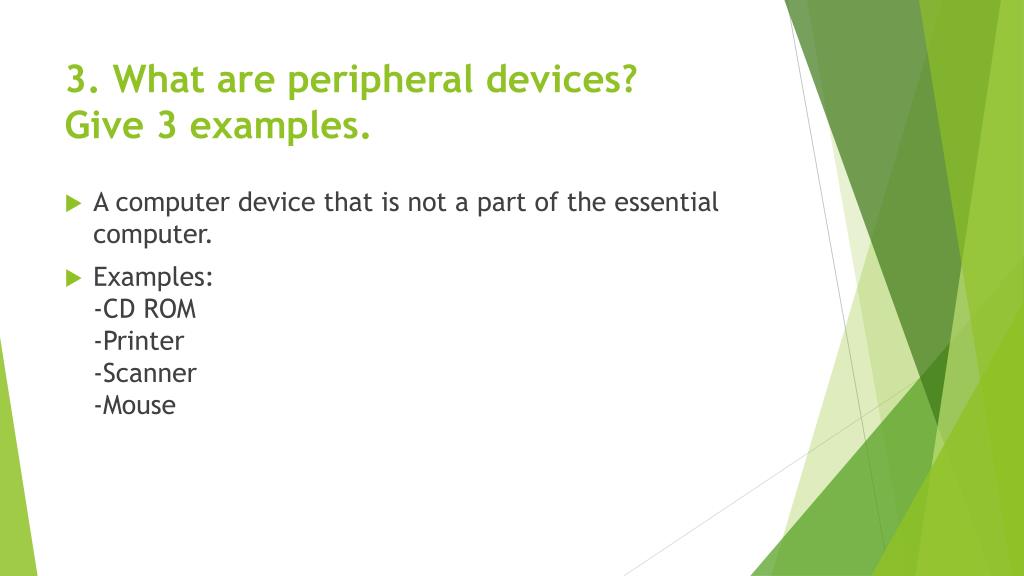 3. What are peripheral devices? Give 3 examples.

A computer device that is not a part of the essential computer.

Examples:
-CD ROM
-Printer
-Scanner
-Mouse